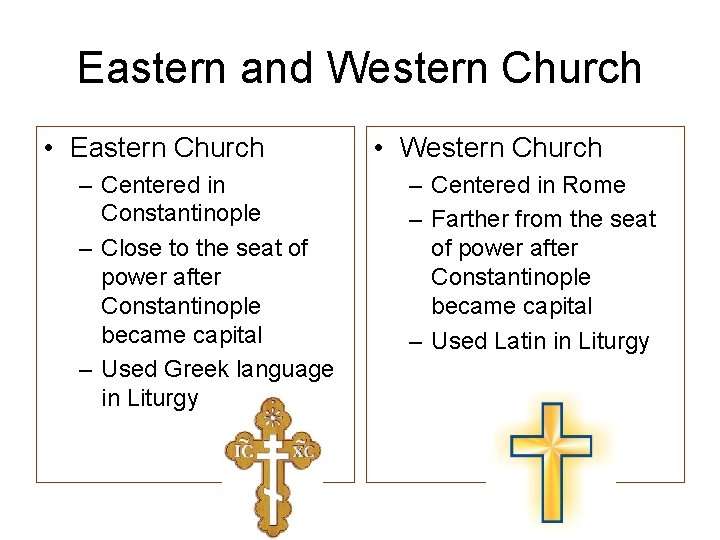 Eastern and Western Church

• Eastern Church
– Centered in Constantinople
– Close to the seat of power after Constantinople became capital
– Used Greek language in Liturgy

IC XC

• Western Church
– Centered in Rome
– Farther from the seat of power after Constantinople became capital
– Used Latin in Liturgy